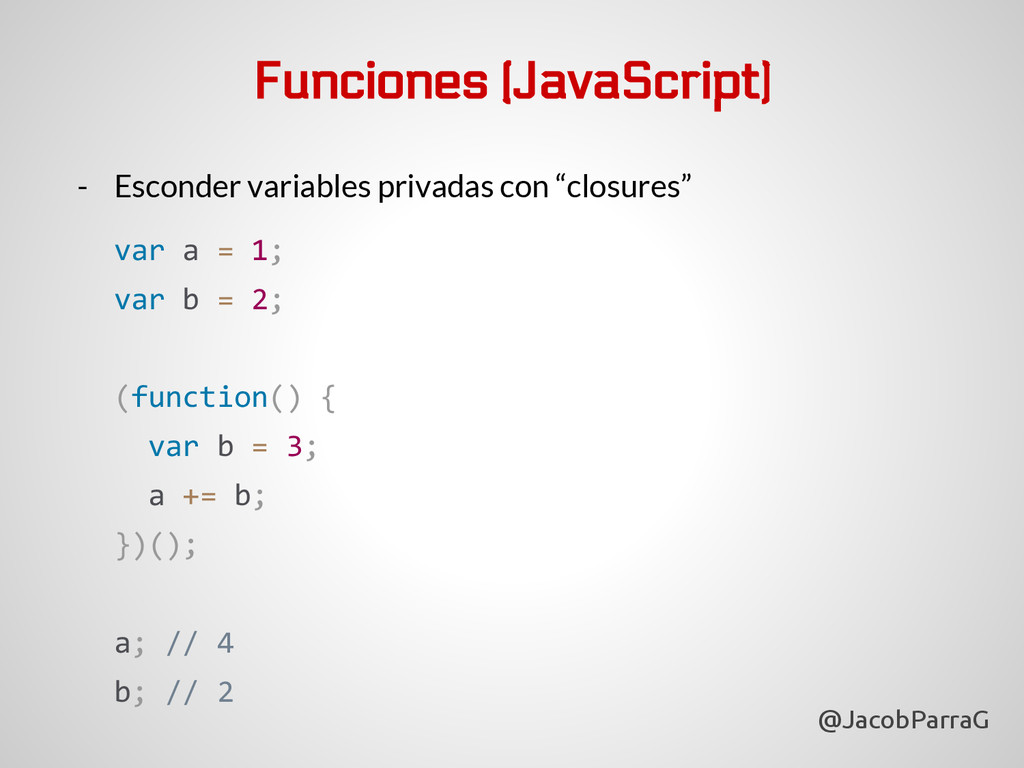 Funciones (JavaScript)

- Esconder variables privadas con “closures”

var a = 1;
var b = 2;

(function() {
  var b = 3;
  a += b;
})();

a; // 4
b; // 2

@JacobParraG